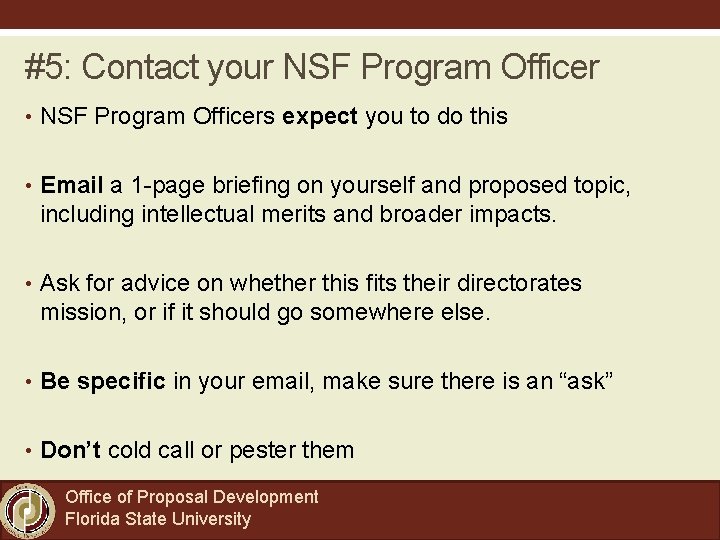 #5: Contact your NSF Program Officer

• NSF Program Officers expect you to do this

• Email a 1-page briefing on yourself and proposed topic, including intellectual merits and broader impacts.

• Ask for advice on whether this fits their directorates mission, or if it should go somewhere else.

• Be specific in your email, make sure there is an “ask”

• Don’t cold call or pester them

Office of Proposal Development
Florida State University